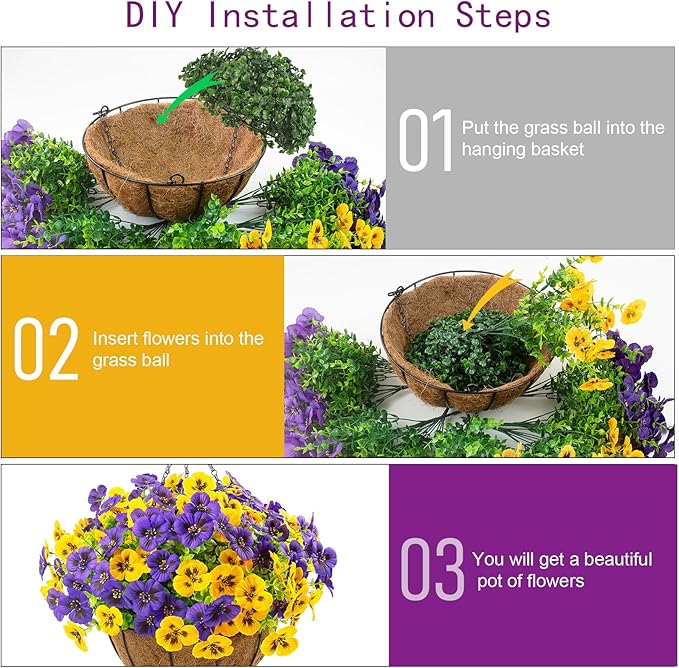 DIY Installation Steps

01 Put the grass ball into the hanging basket

02 Insert flowers into the grass ball

03 You will get a beautiful pot of flowers